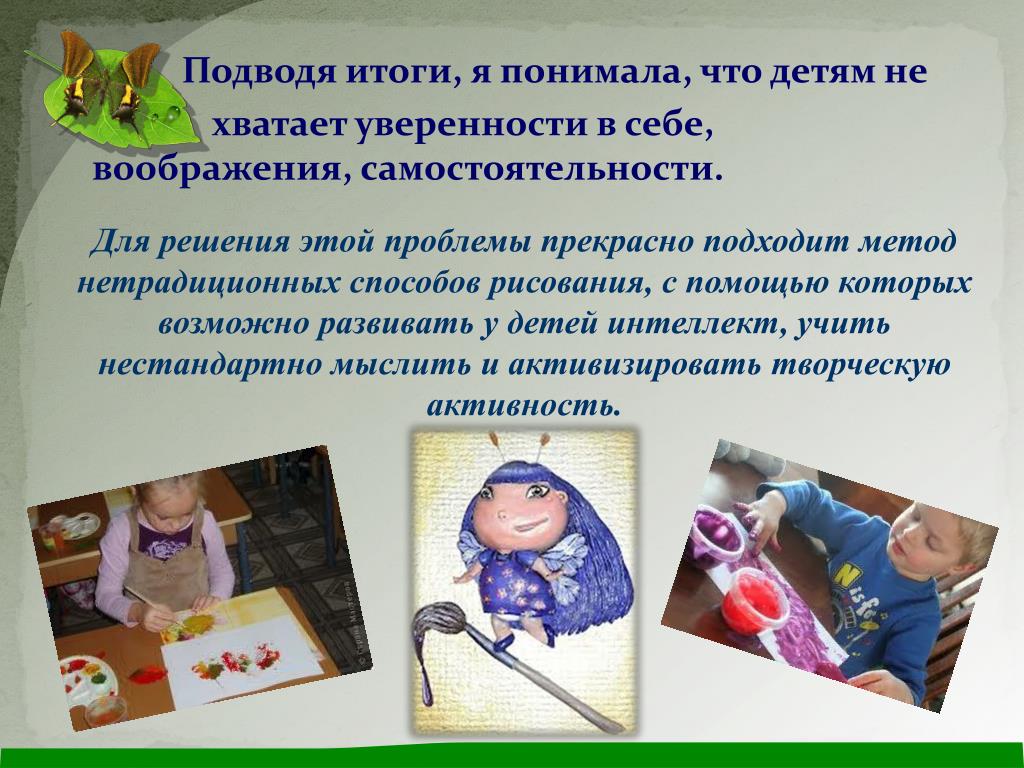 Подводя итоги, я понимала, что детям не хватает уверенности в себе, воображения, самостоятельности.

Для решения этой проблемы прекрасно подходит метод нетрадиционных способов рисования, с помощью которых возможно развивать у детей интеллект, учить нестандартно мыслить и активизировать творческую активность.